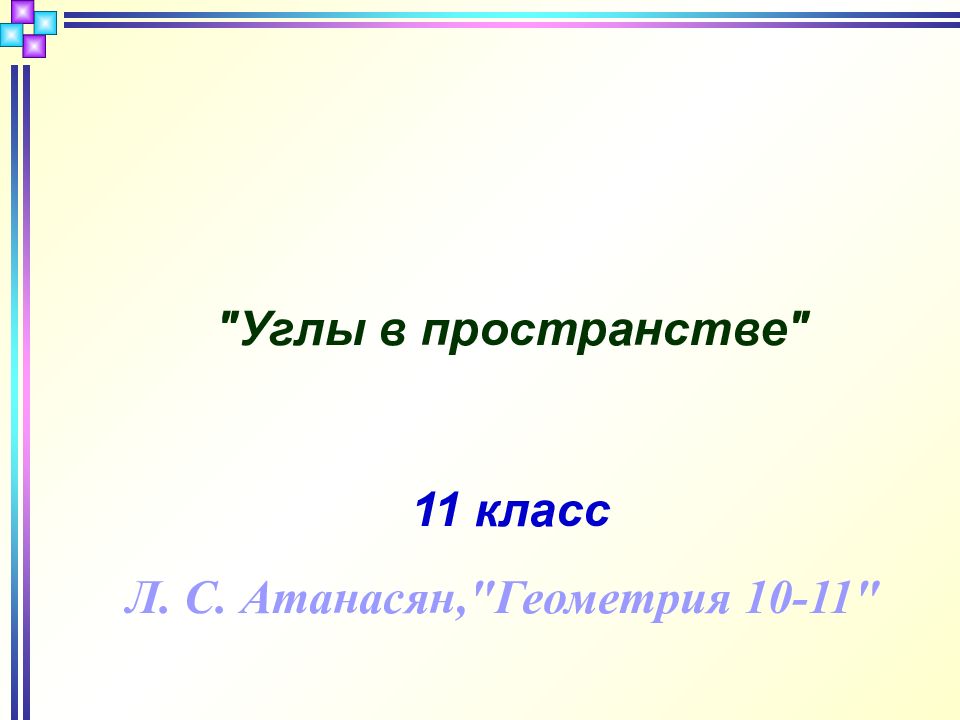 "Углы в пространстве"

11 класс

Л. С. Атанасян,"Геометрия 10-11"